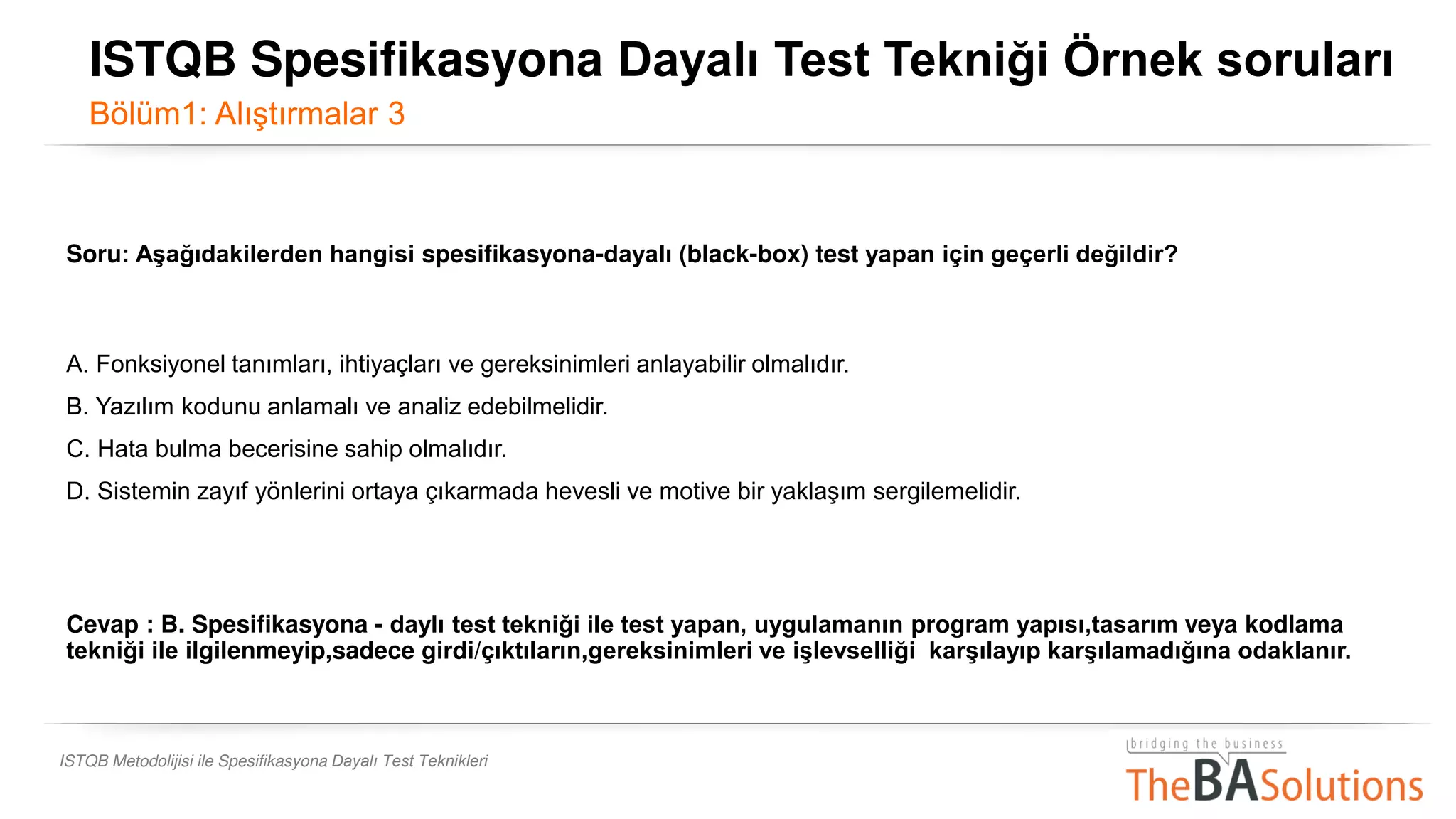 ISTQB Spesifikasyona Dayalı Test Tekniği Örnek soruları
Bölüm1: Alıştırmalar 3

Soru: Aşağıdakilerden hangisi spesifikasyona-dayalı (black-box) test yapan için geçerli değildir?

A. Fonksiyonel tanımları, ihtiyaçları ve gereksinimleri anlayabilir olmalıdır.
B. Yazılım kodunu anlamalı ve analiz edebilmelidir.
C. Hata bulma becerisine sahip olmalıdır.
D. Sistemin zayıf yönlerini ortaya çıkarmada hevesli ve motive bir yaklaşım sergilemelidir.

Cevap : B. Spesifikasyona - daylı test tekniği ile test yapan, uygulamanın program yapısı,tasarım veya kodlama tekniği ile ilgilenmeyip,sadece girdi/çıktıların,gereksinimleri ve işlevselliği karşılayıp karşılamadığına odaklanır.

ISTQB Metodolijisi ile Spesifikasyona Dayalı Test Teknikleri

bridging the business
TheBASolutions